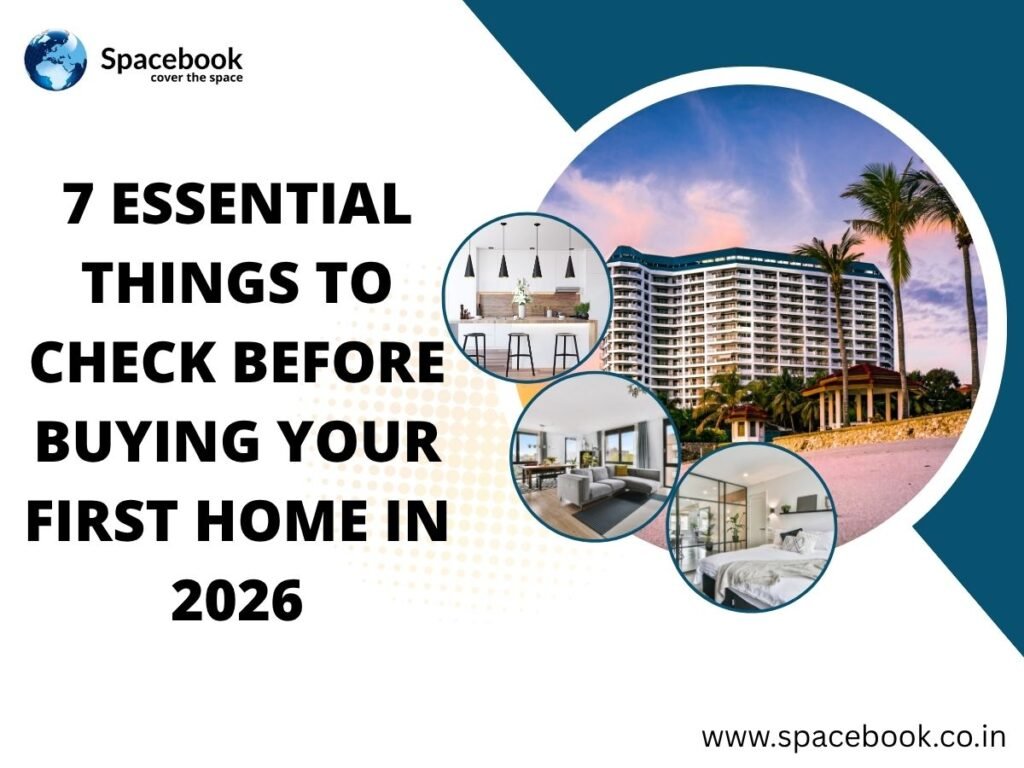 Spacebook
cover the space

7 ESSENTIAL THINGS TO CHECK BEFORE BUYING YOUR FIRST HOME IN 2026

www.spacebook.co.in